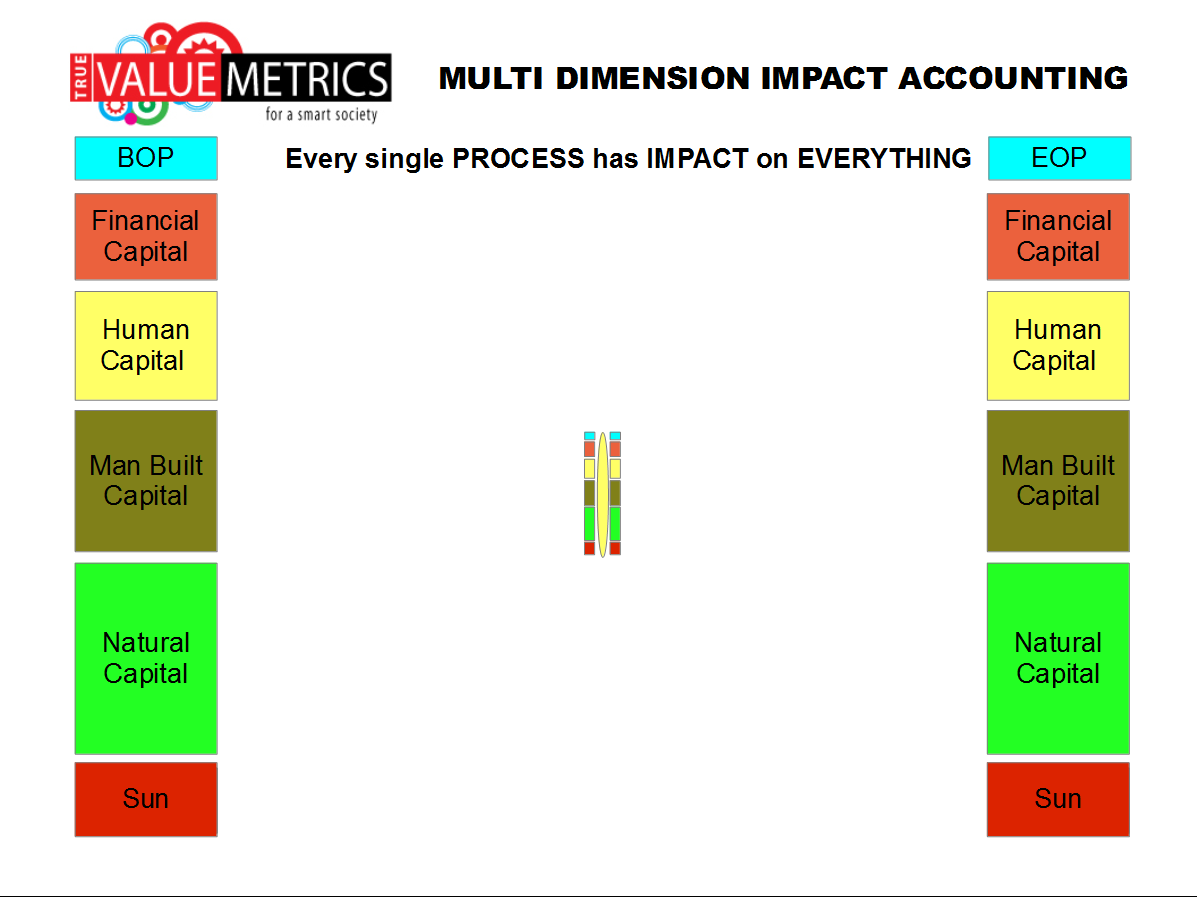 TRUE VALUE METRICS
for a smart society

MULTI DIMENSION IMPACT ACCOUNTING

Every single PROCESS has IMPACT on EVERYTHING

BOP

Financial Capital

Human Capital

Man Built Capital

Natural Capital

Sun

EOP

Financial Capital

Human Capital

Man Built Capital

Natural Capital

Sun